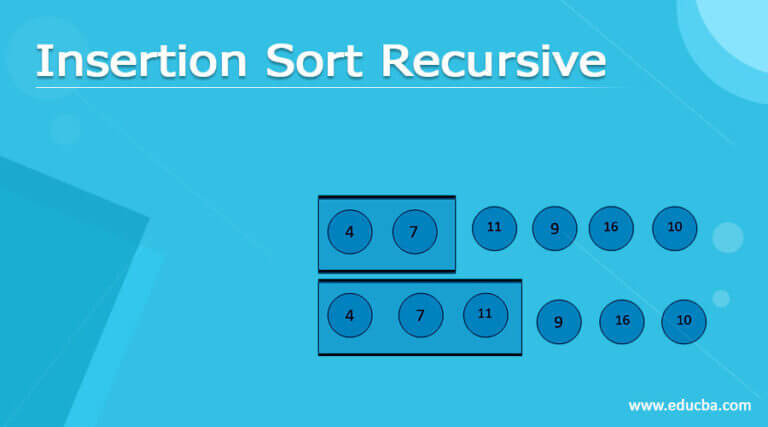 Insertion Sort Recursive

4 7 11 9 16 10

4 7 11 9 16 10

www.educba.com